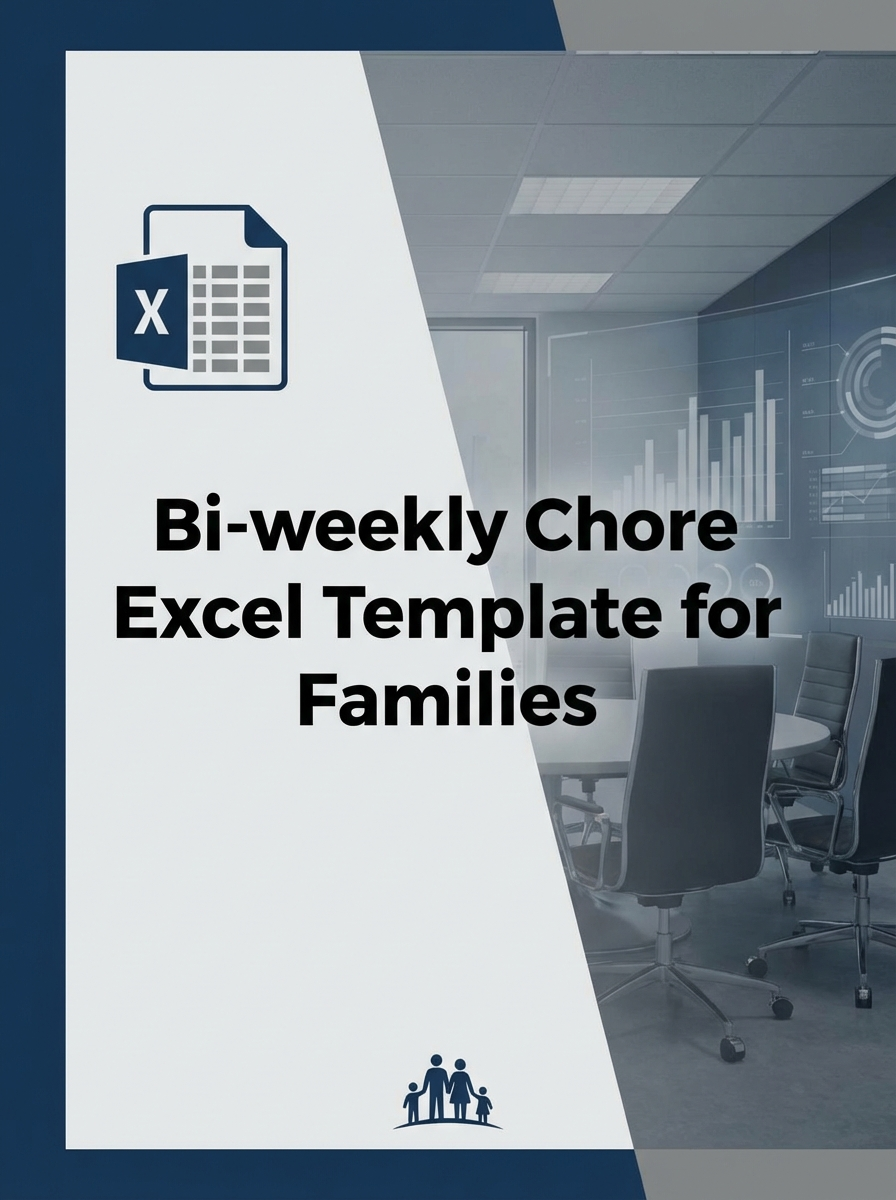 X

Bi-weekly Chore Excel Template for Families